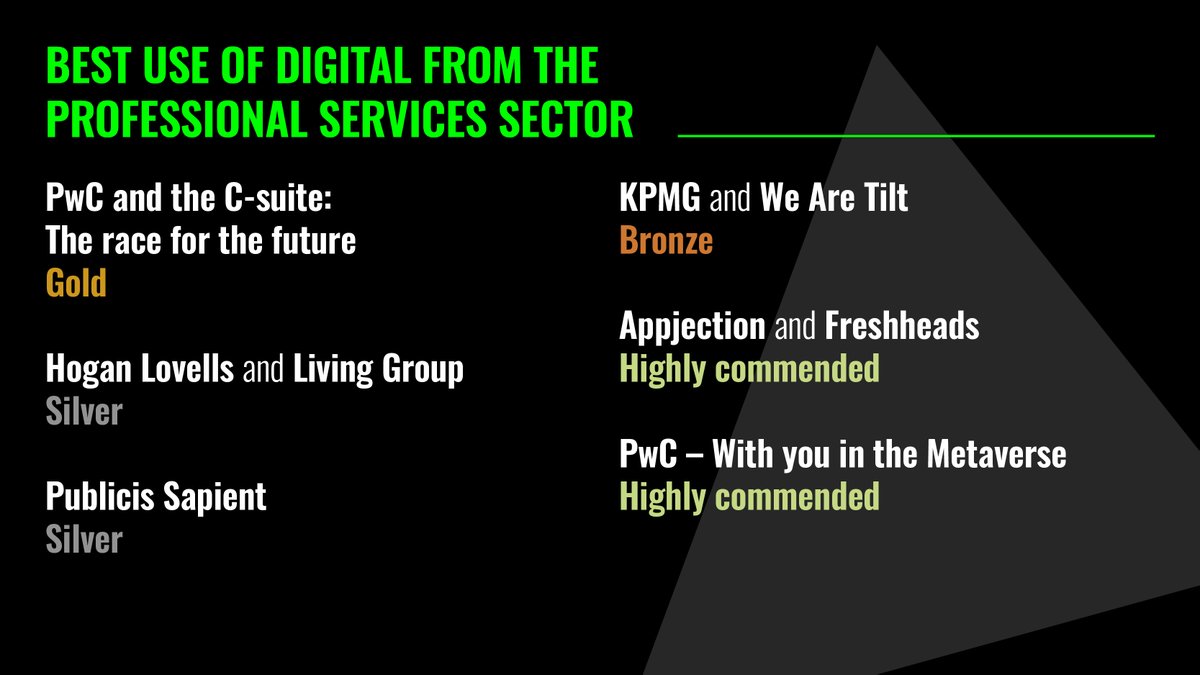 BEST USE OF DIGITAL FROM THE PROFESSIONAL SERVICES SECTOR

PwC and the C-suite: The race for the future
Gold

Hogan Lovells and Living Group
Silver

Publicis Sapient
Silver

KPMG and We Are Tilt
Bronze

Appjection and Freshheads
Highly commended

PwC – With you in the Metaverse
Highly commended